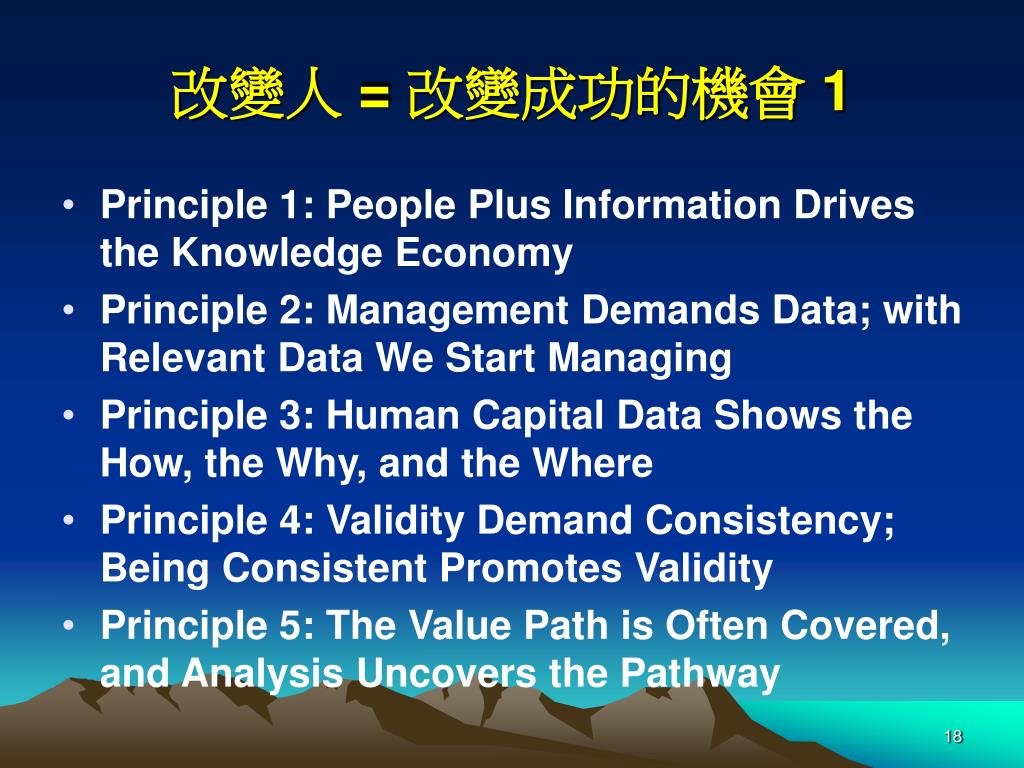 改變人 = 改變成功的機會 1

• Principle 1: People Plus Information Drives the Knowledge Economy
• Principle 2: Management Demands Data; with Relevant Data We Start Managing
• Principle 3: Human Capital Data Shows the How, the Why, and the Where
• Principle 4: Validity Demand Consistency; Being Consistent Promotes Validity
• Principle 5: The Value Path is Often Covered, and Analysis Uncovers the Pathway

18